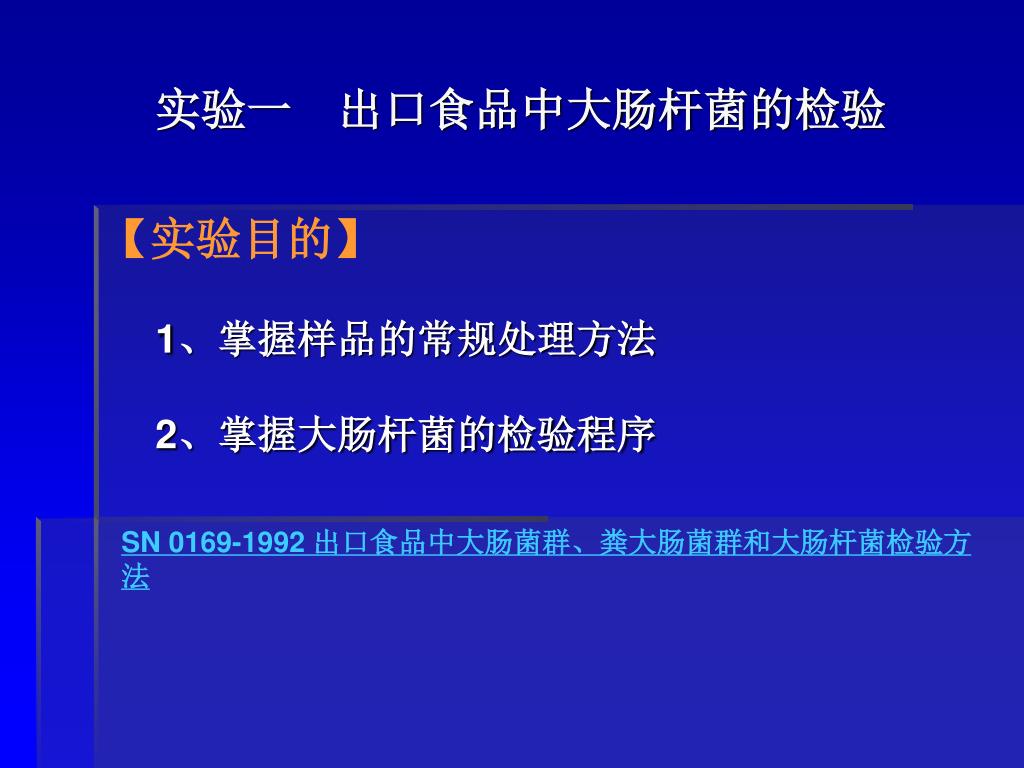 实验一　出口食品中大肠杆菌的检验

【实验目的】

1、掌握样品的常规处理方法

2、掌握大肠杆菌的检验程序

SN 0169-1992 出口食品中大肠菌群、粪大肠菌群和大肠杆菌检验方法